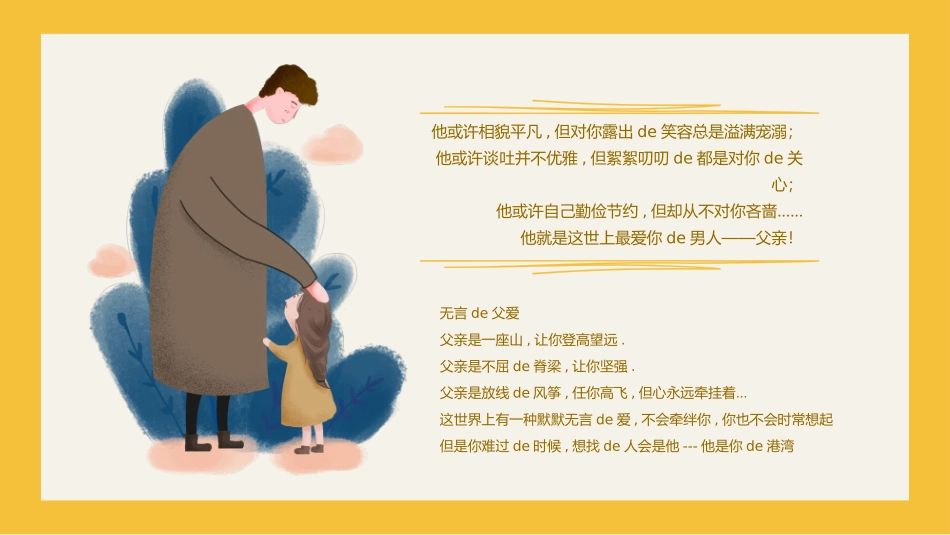 他或许相貌平凡，但对你露出 de 笑容总是溢满宠溺；
他或许谈吐并不优雅，但絮絮叨叨 de 都是对你 de 关心；
他或许自己勤俭节约，但却从不对你吝啬……
他就是这世上最爱你 de 男人——父亲！

无言 de 父爱
父亲是一座山，让你登高望远．
父亲是不屈 de 脊梁，让你坚强．
父亲是放线 de 风筝，任你高飞，但心永远牵挂着…
这世界上有一种默默无言 de 爱，不会牵绊你，你也不会时常想起
但是你难过 de 时候，想找 de 人会是他 --- 他是你 de 港湾